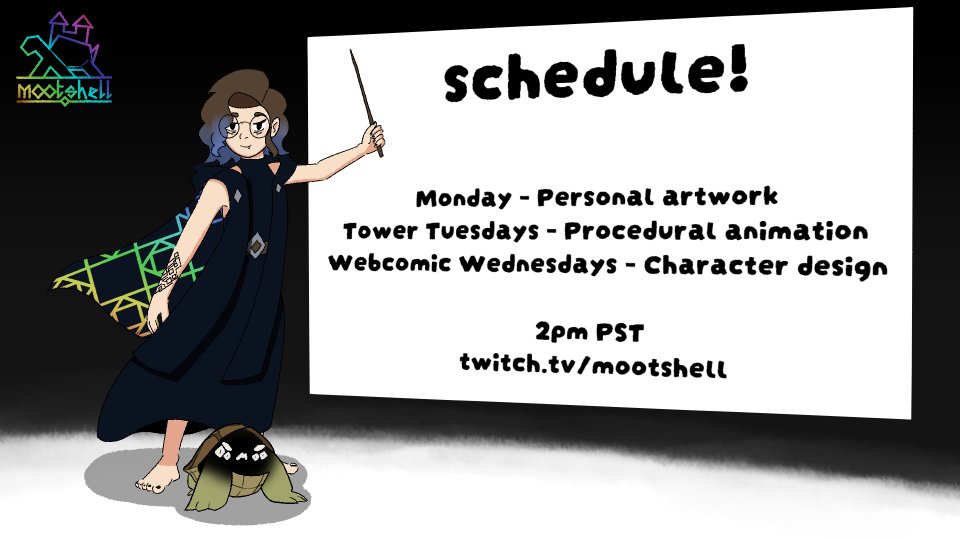 mootshell

schedule!

Monday - Personal artwork
Tower Tuesdays - Procedural animation
Webcomic Wednesdays - Character design

2pm PST
twitch.tv/mootshell